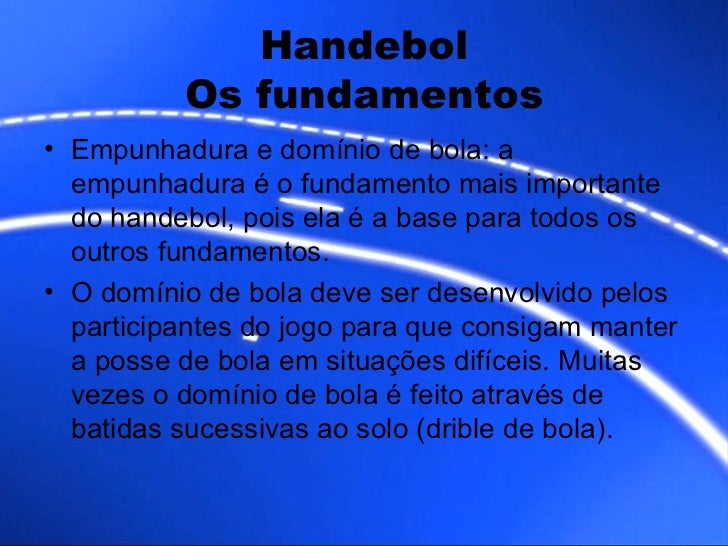 Handebol
Os fundamentos

• Empunhadura e domínio de bola: a empunhadura é o fundamento mais importante do handebol, pois ela é a base para todos os outros fundamentos.
• O domínio de bola deve ser desenvolvido pelos participantes do jogo para que consigam manter a posse de bola em situações difíceis. Muitas vezes o domínio de bola é feito através de batidas sucessivas ao solo (drible de bola).